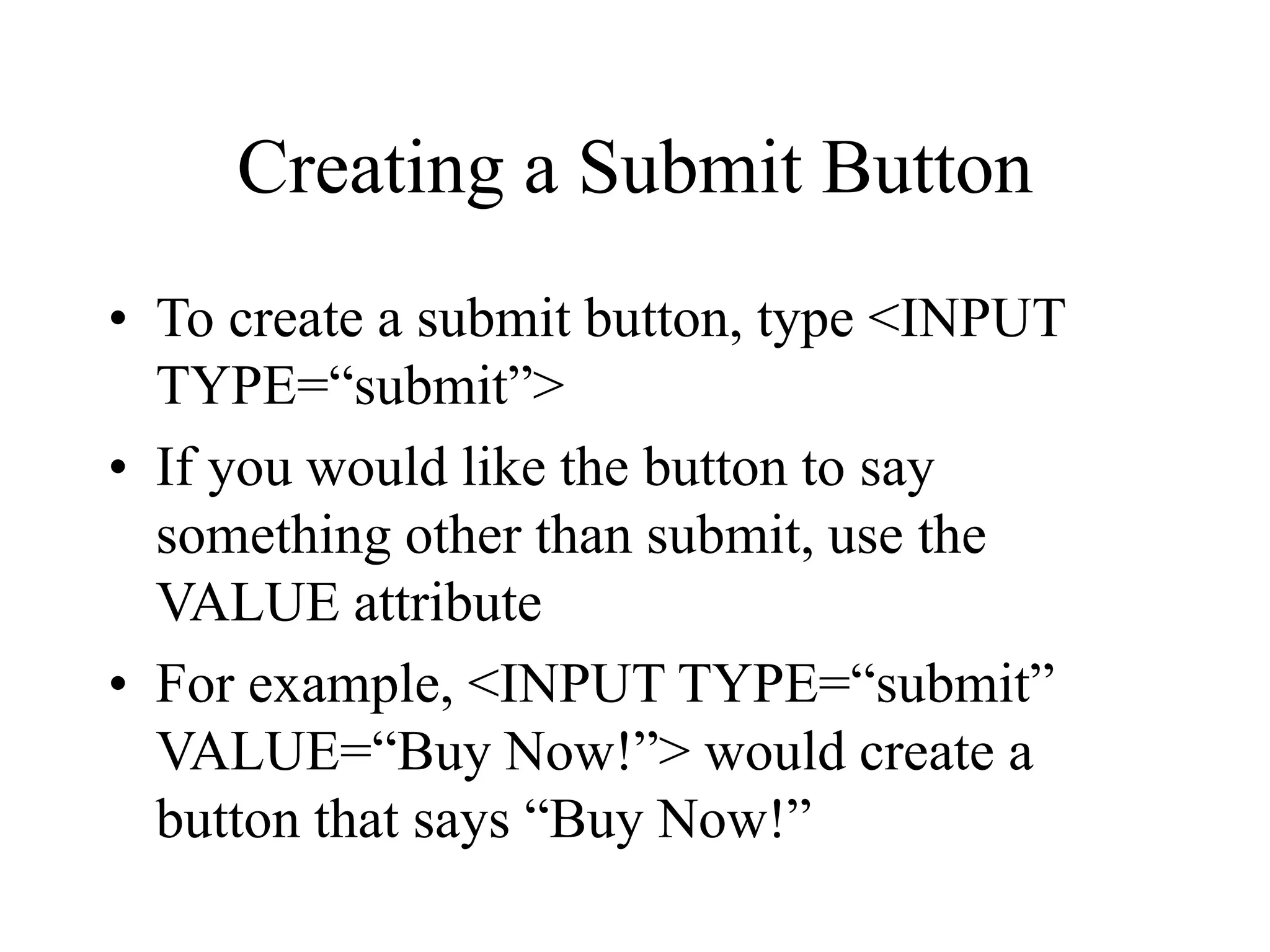 Creating a Submit Button

• To create a submit button, type <INPUT TYPE=“submit”>
• If you would like the button to say something other than submit, use the VALUE attribute
• For example, <INPUT TYPE=“submit” VALUE=“Buy Now!”> would create a button that says “Buy Now!”